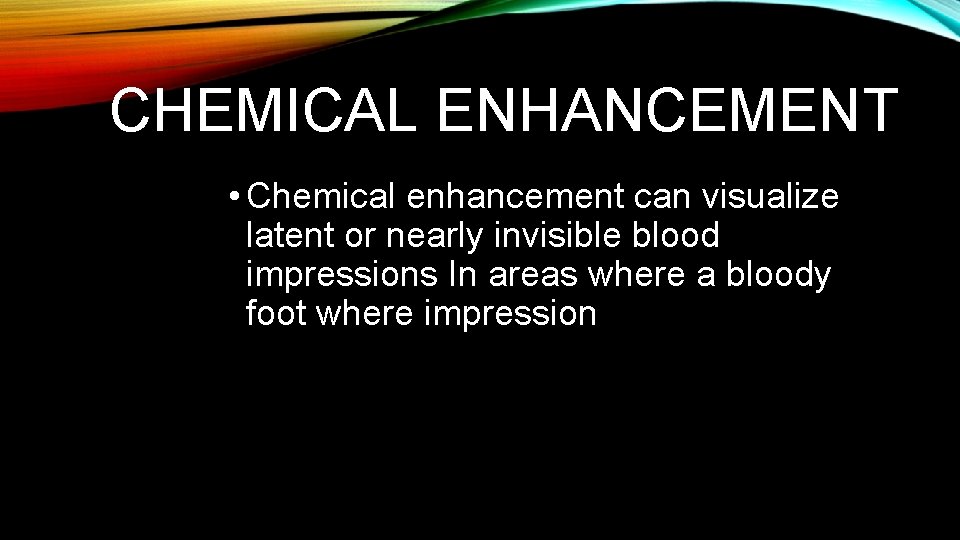 CHEMICAL ENHANCEMENT

• Chemical enhancement can visualize latent or nearly invisible blood impressions In areas where a bloody foot where impression